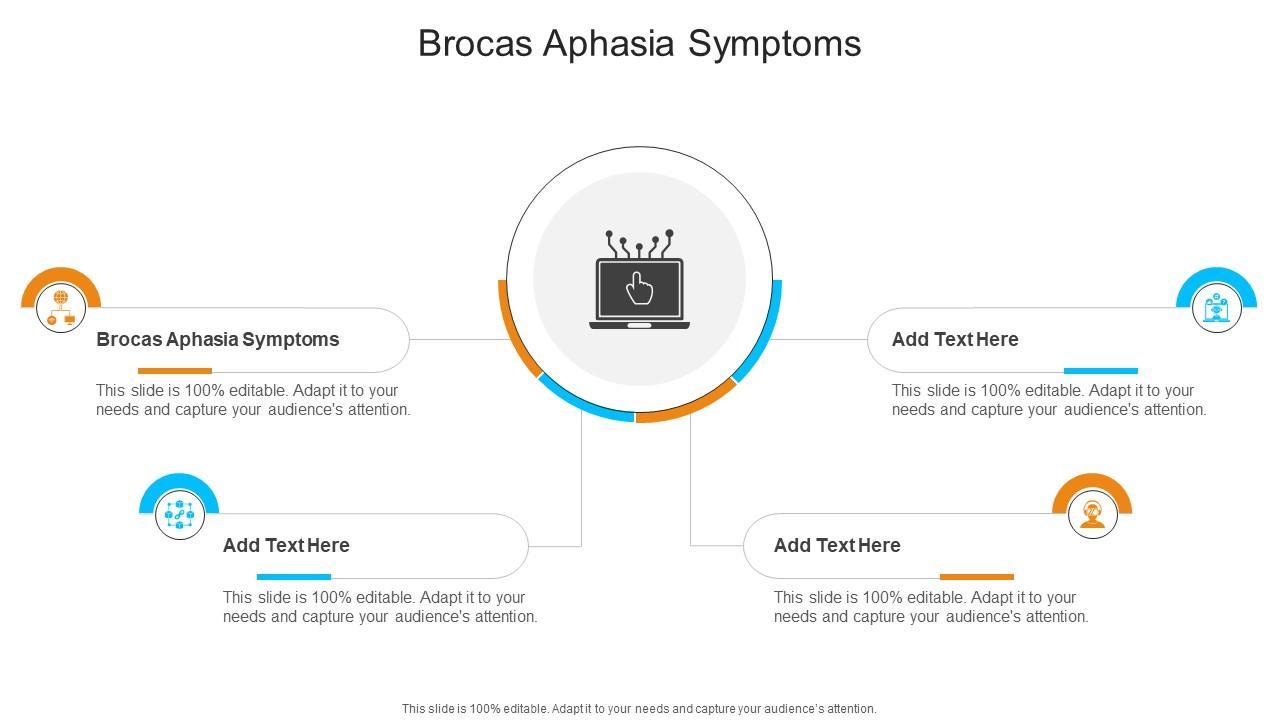 Brocas Aphasia Symptoms

Brocas Aphasia Symptoms

This slide is 100% editable. Adapt it to your needs and capture your audience's attention.

Add Text Here

This slide is 100% editable. Adapt it to your needs and capture your audience's attention.

Add Text Here

This slide is 100% editable. Adapt it to your needs and capture your audience's attention.

Add Text Here

This slide is 100% editable. Adapt it to your needs and capture your audience's attention.

This slide is 100% editable. Adapt it to your needs and capture your audience's attention.